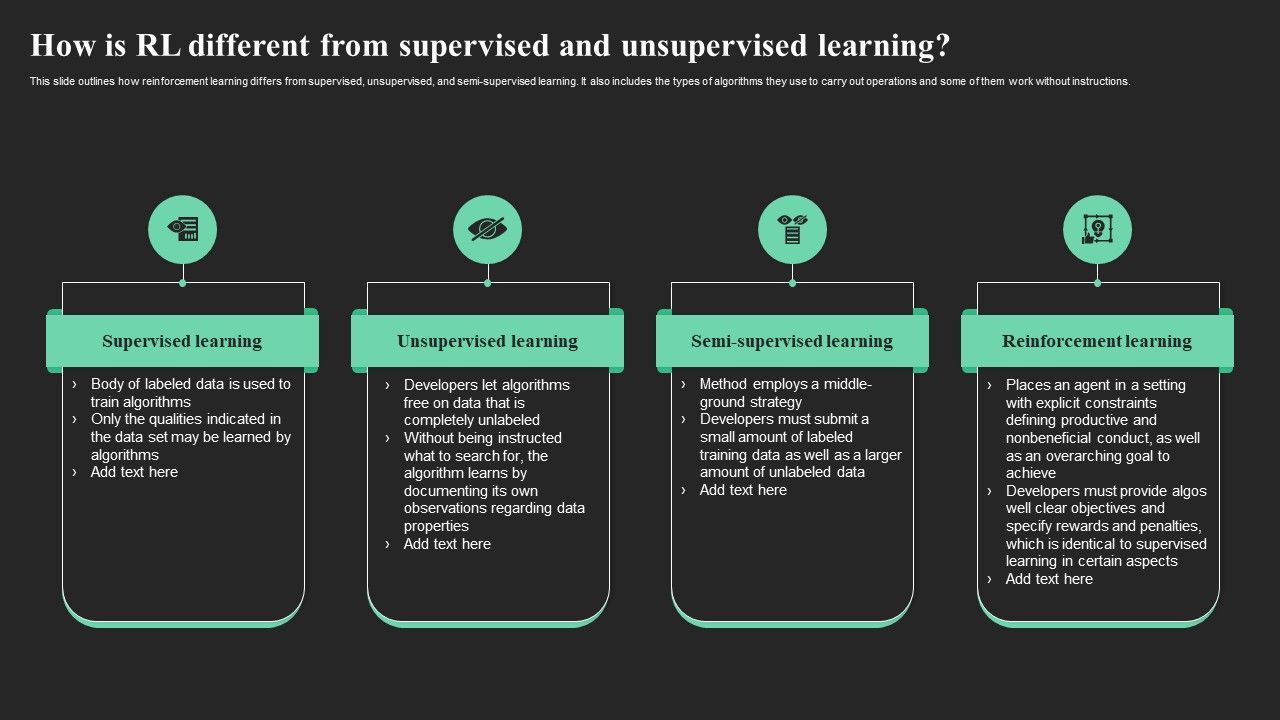 How is RL different from supervised and unsupervised learning?

This slide outlines how reinforcement learning differs from supervised, unsupervised, and semi-supervised learning. It also includes the types of algorithms they use to carry out operations and some of them work without instructions.

Supervised learning

› Body of labeled data is used to train algorithms
› Only the qualities indicated in the data set may be learned by algorithms
› Add text here

Unsupervised learning

› Developers let algorithms free on data that is completely unlabeled
› Without being instructed what to search for, the algorithm learns by documenting its own observations regarding data properties
› Add text here

Semi-supervised learning

› Method employs a middle-ground strategy
› Developers must submit a small amount of labeled training data as well as a larger amount of unlabeled data
› Add text here

Reinforcement learning

› Places an agent in a setting with explicit constraints defining productive and nonbeneficial conduct, as well as an overarching goal to achieve
› Developers must provide algos well clear objectives and specify rewards and penalties, which is identical to supervised learning in certain aspects
› Add text here